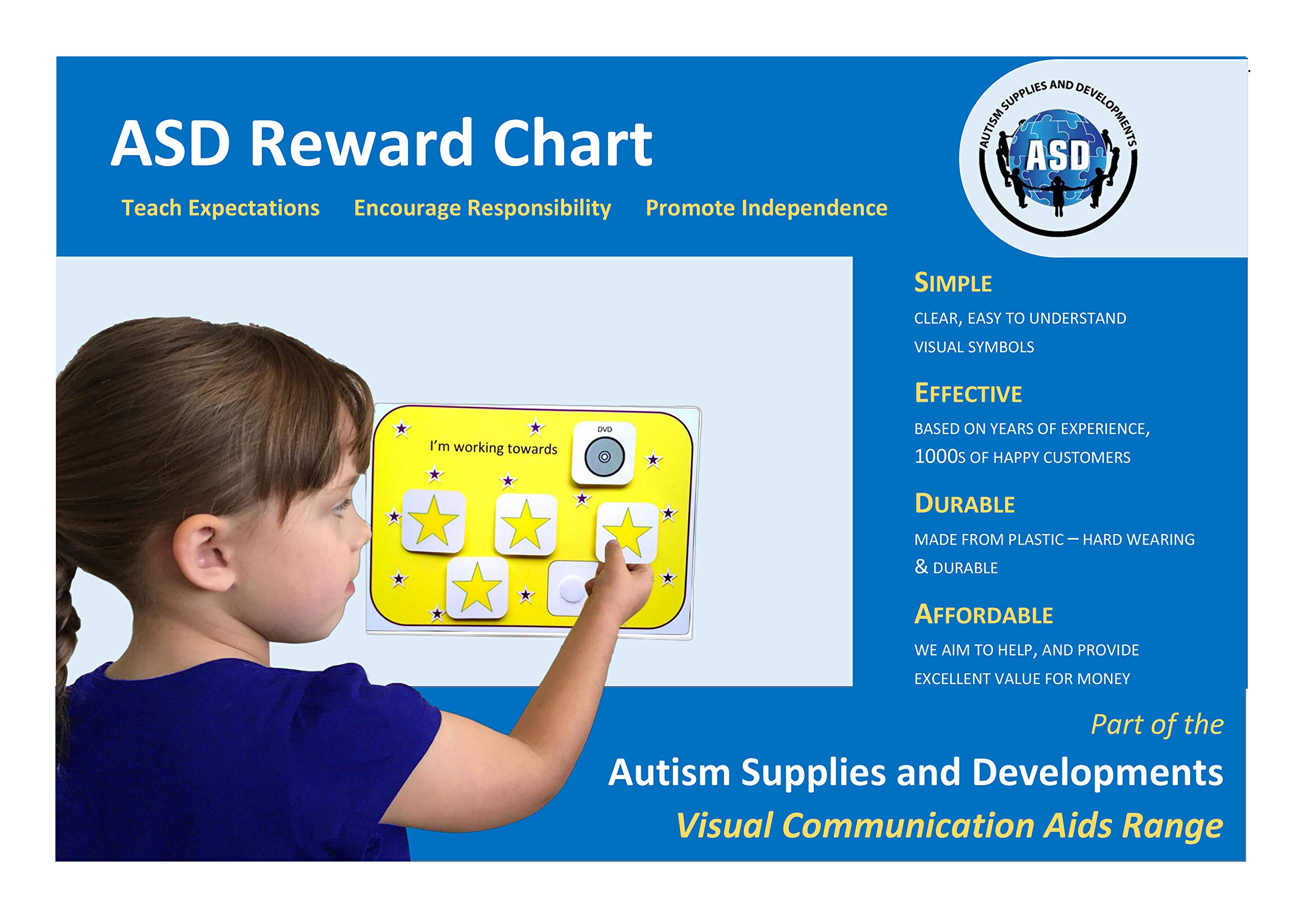 ASD Reward Chart

Teach Expectations Encourage Responsibility Promote Independence

AUTISM SUPPLIES AND DEVELOPMENTS
ASD

I'm working towards
DVD

SIMPLE
CLEAR, EASY TO UNDERSTAND VISUAL SYMBOLS

EFFECTIVE
BASED ON YEARS OF EXPERIENCE, 1000S OF HAPPY CUSTOMERS

DURABLE
MADE FROM PLASTIC – HARD WEARING & DURABLE

AFFORDABLE
WE AIM TO HELP, AND PROVIDE EXCELLENT VALUE FOR MONEY

Part of the
Autism Supplies and Developments
Visual Communication Aids Range